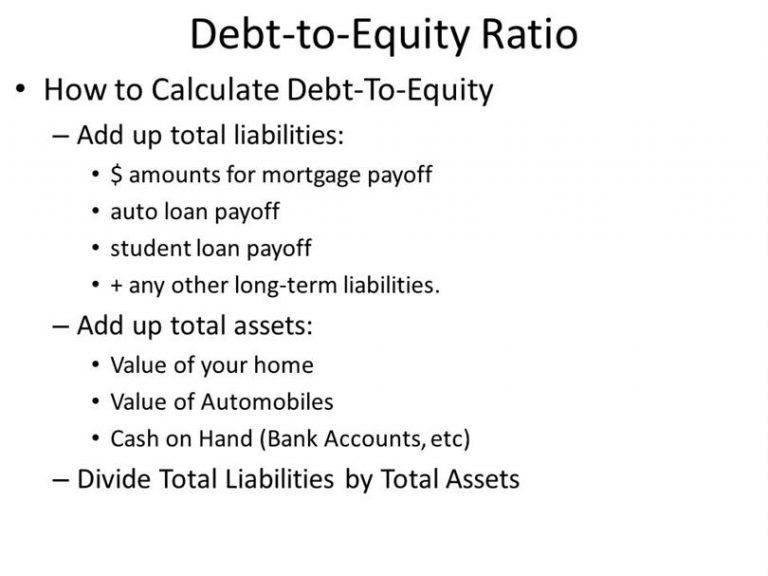 Debt-to-Equity Ratio

• How to Calculate Debt-To-Equity
– Add up total liabilities:
• \$ amounts for mortgage payoff
• auto loan payoff
• student loan payoff
• + any other long-term liabilities.
– Add up total assets:
• Value of your home
• Value of Automobiles
• Cash on Hand (Bank Accounts, etc)
– Divide Total Liabilities by Total Assets